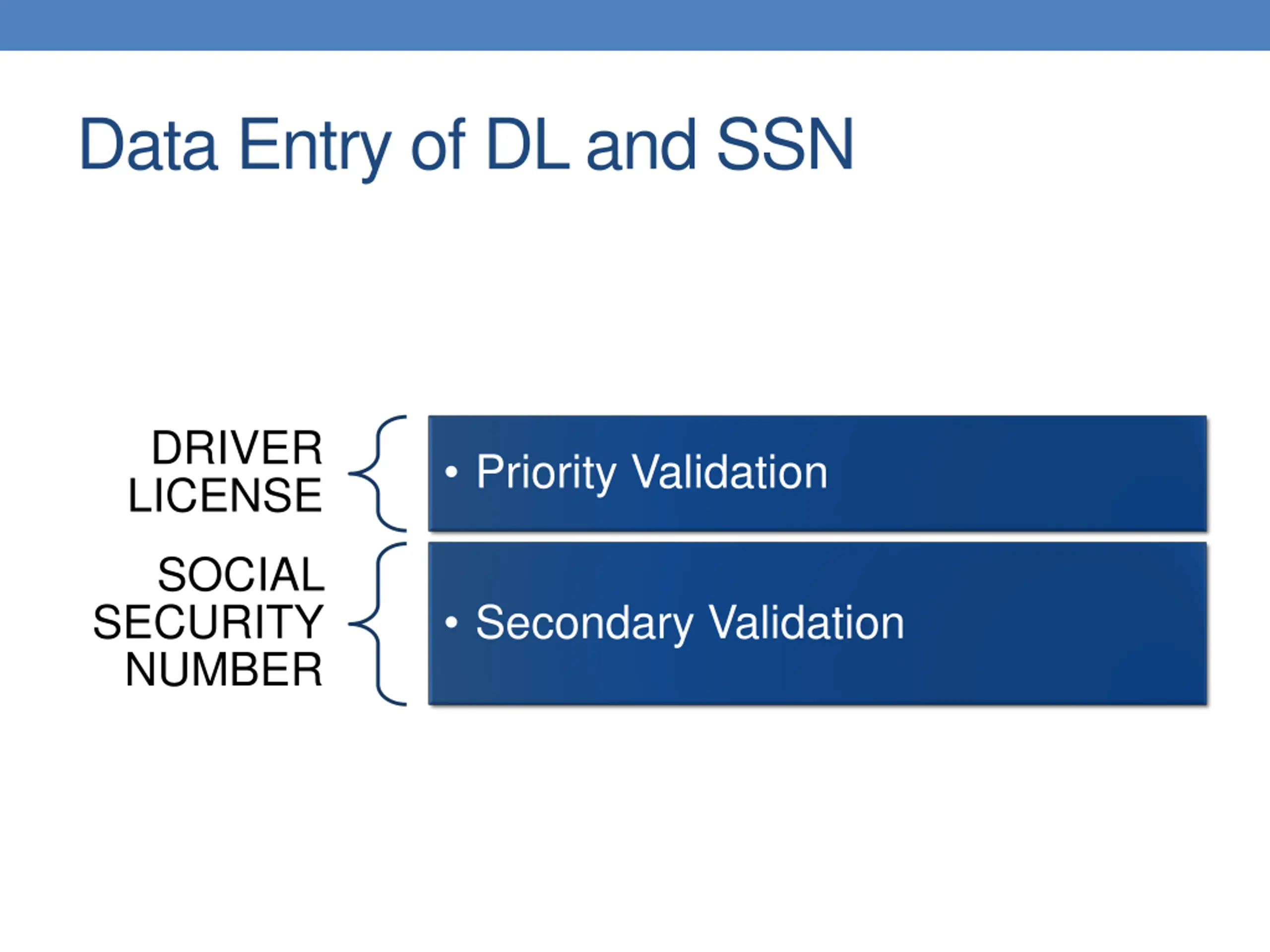 Data Entry of DL and SSN

DRIVER LICENSE

• Priority Validation

SOCIAL SECURITY NUMBER

• Secondary Validation